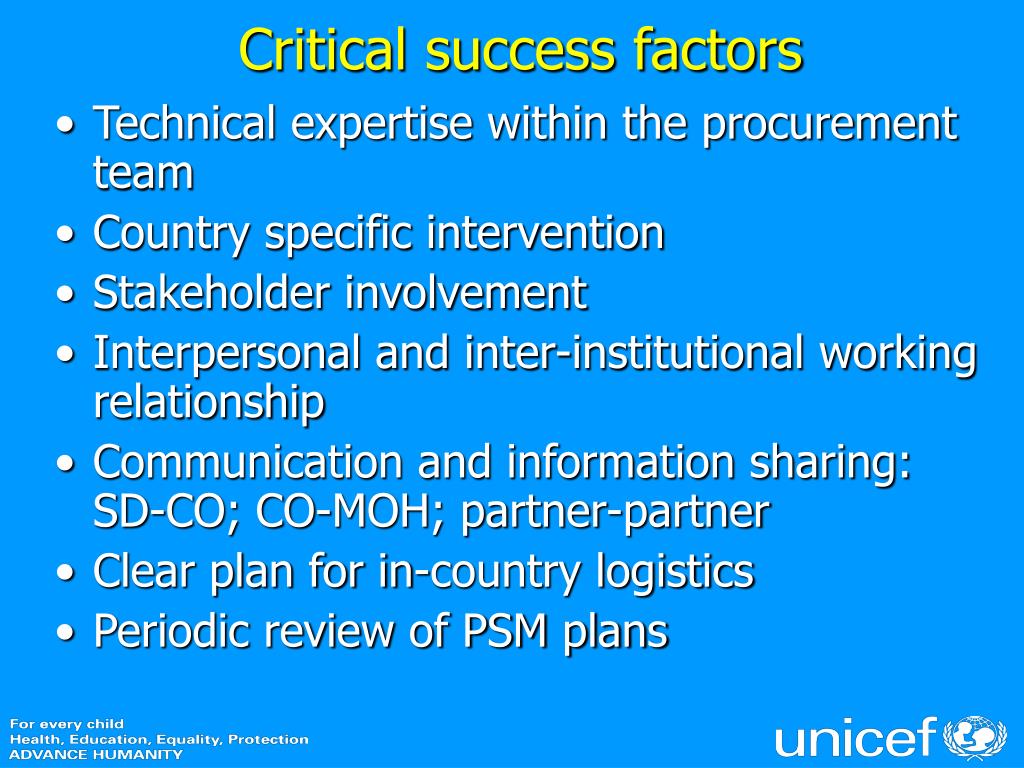 Critical success factors

• Technical expertise within the procurement team
• Country specific intervention
• Stakeholder involvement
• Interpersonal and inter-institutional working relationship
• Communication and information sharing: SD-CO; CO-MOH; partner-partner
• Clear plan for in-country logistics
• Periodic review of PSM plans

For every child
Health, Education, Equality, Protection
ADVANCE HUMANITY

unicef